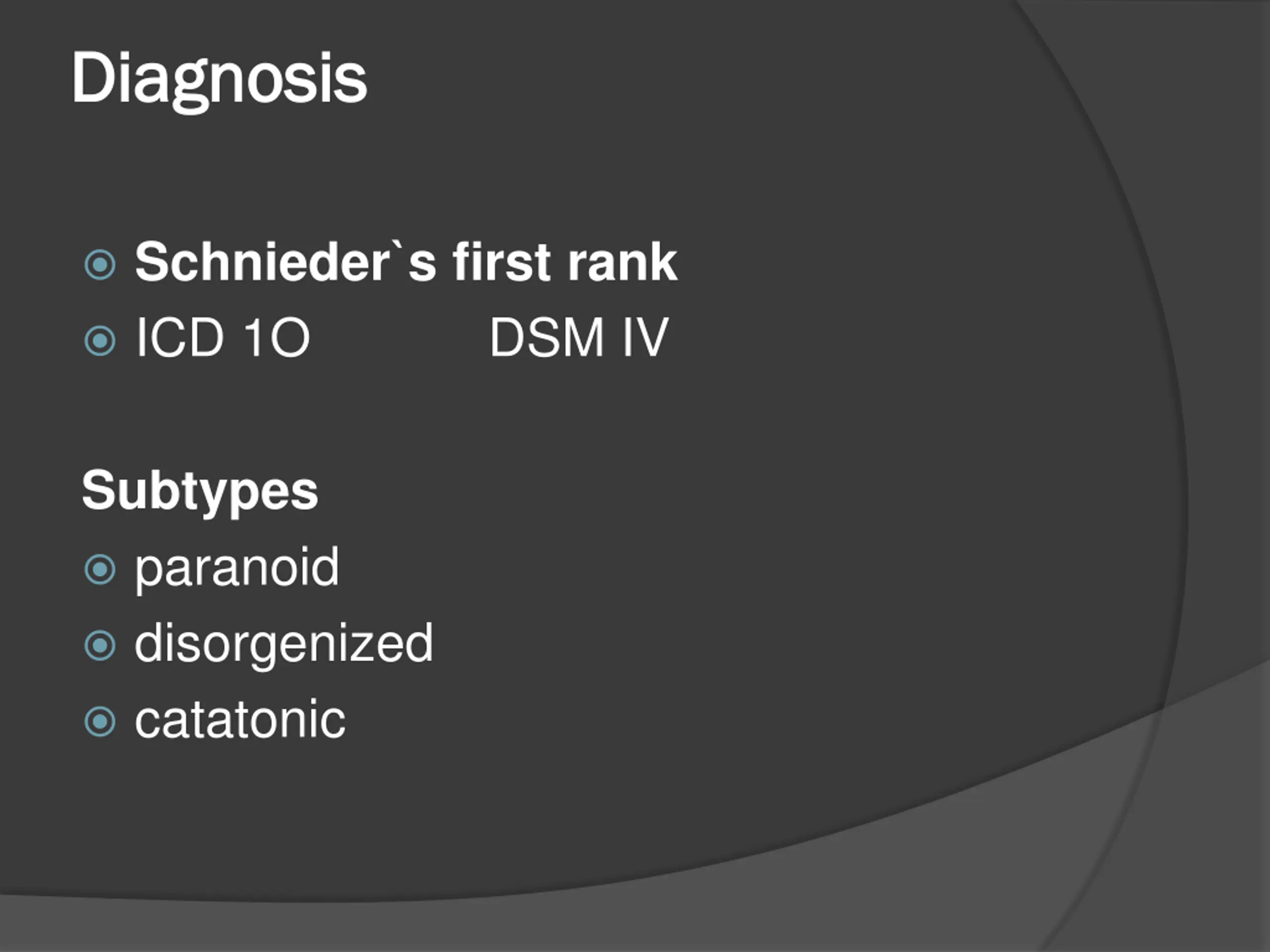 Diagnosis

Schnieder`s first rank
ICD 1O DSM IV

Subtypes
paranoid
disorgenized
catatonic